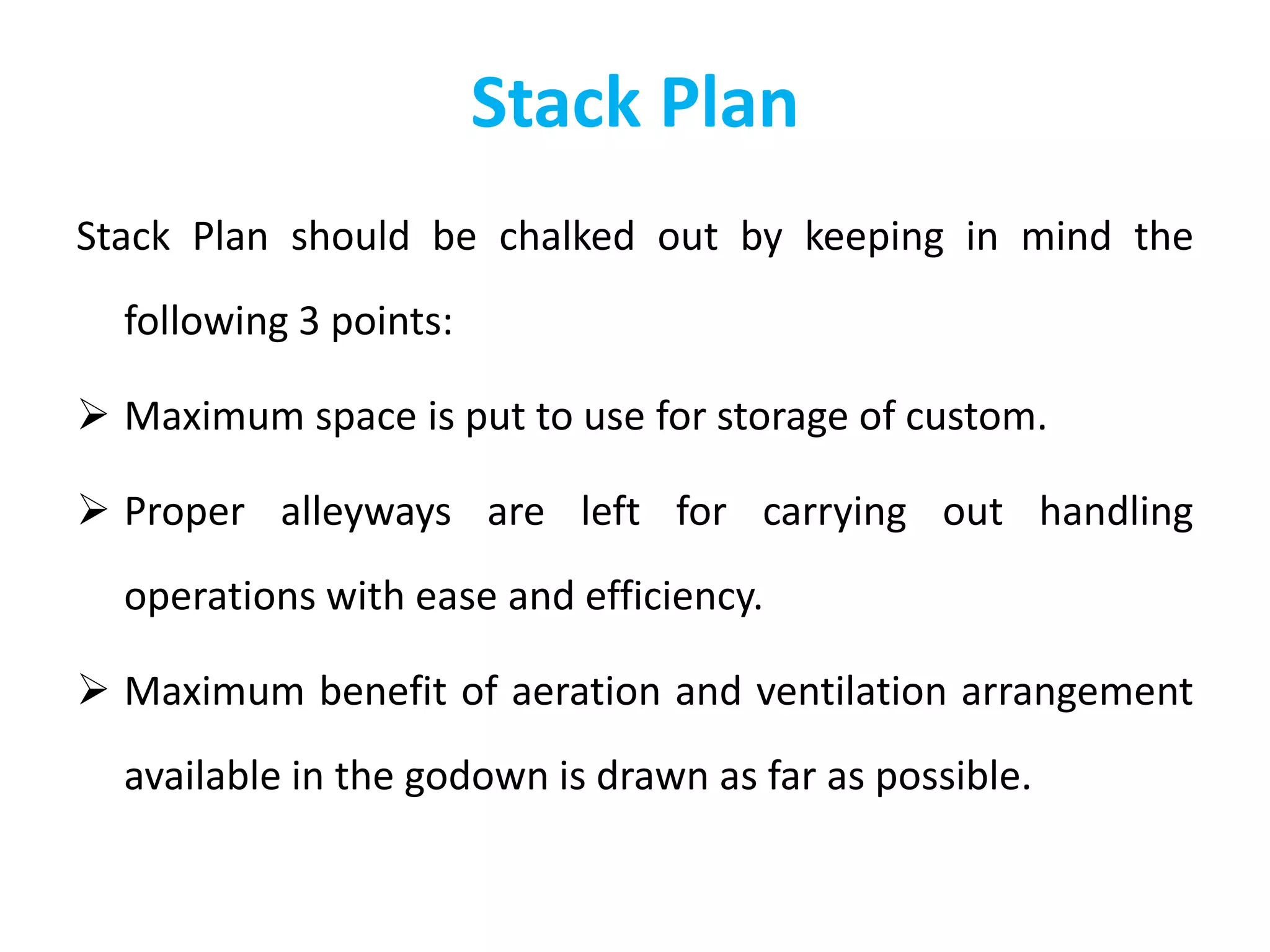 Stack Plan

Stack Plan should be chalked out by keeping in mind the following 3 points:

➢ Maximum space is put to use for storage of custom.

➢ Proper alleyways are left for carrying out handling operations with ease and efficiency.

➢ Maximum benefit of aeration and ventilation arrangement available in the godown is drawn as far as possible.